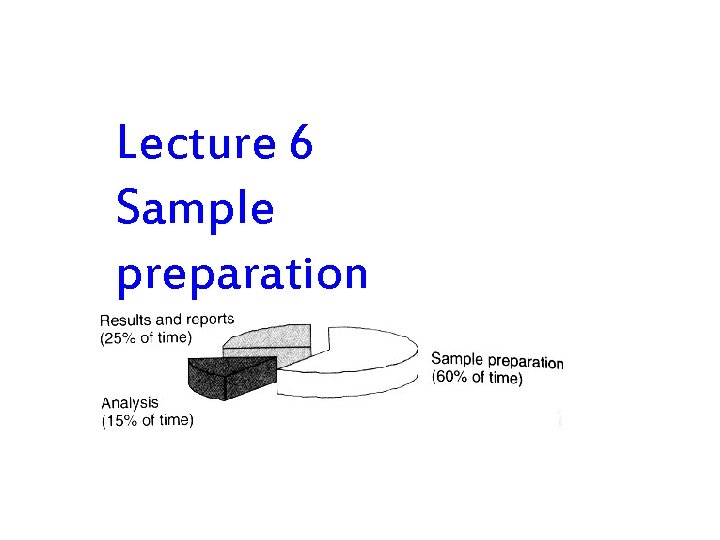 Lecture 6
Sample preparation

Results and reports
(25% of time)

Sample preparation
(60% of time)

Analysis
(15% of time)